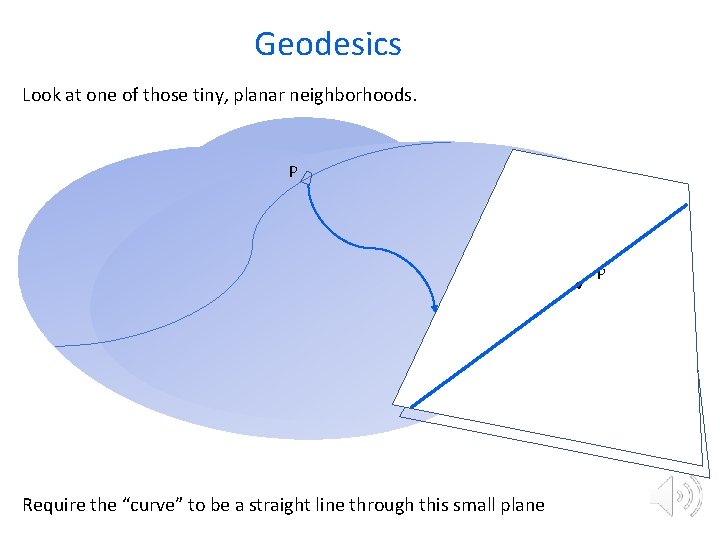 Geodesics

Look at one of those tiny, planar neighborhoods.

P

P

Require the “curve” to be a straight line through this small plane